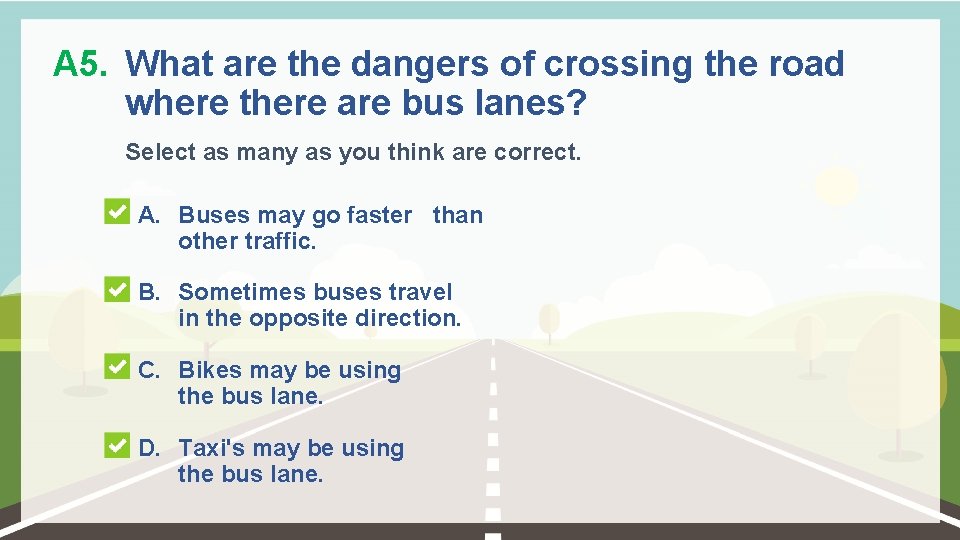 A5. What are the dangers of crossing the road where there are bus lanes?

Select as many as you think are correct.

A. Buses may go faster than other traffic.

B. Sometimes buses travel in the opposite direction.

C. Bikes may be using the bus lane.

D. Taxi's may be using the bus lane.